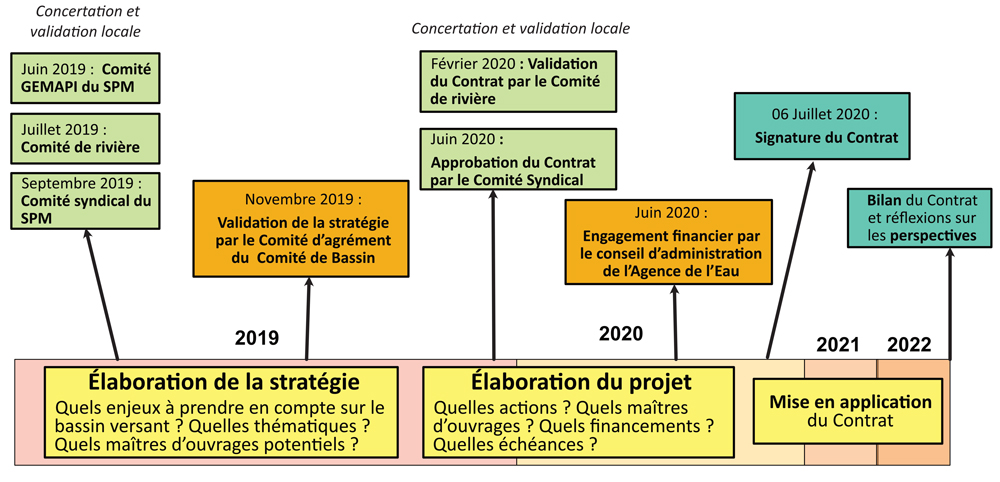 Concertation et validation locale

Juin 2019 : Comité GEMAPI du SPM

Juillet 2019 : Comité de rivière

Septembre 2019 : Comité syndical du SPM

Novembre 2019 : Validation de la stratégie par le Comité d'agrément du Comité de Bassin

Concertation et validation locale

Février 2020 : Validation du Contrat par le Comité de rivière

Juin 2020 : Approbation du Contrat par le Comité Syndical

Juin 2020 : Engagement financier par le conseil d'administration de l'Agence de l'Eau

06 Juillet 2020 : Signature du Contrat

Bilan du Contrat et réflexions sur les perspectives

2019

2020

2021

2022

Élaboration de la stratégie
Quels enjeux à prendre en compte sur le bassin versant ? Quelles thématiques ? Quels maîtres d'ouvrages potentiels ?

Élaboration du projet
Quelles actions ? Quels maîtres d'ouvrages ? Quels financements ? Quelles échéances ?

Mise en application du Contrat